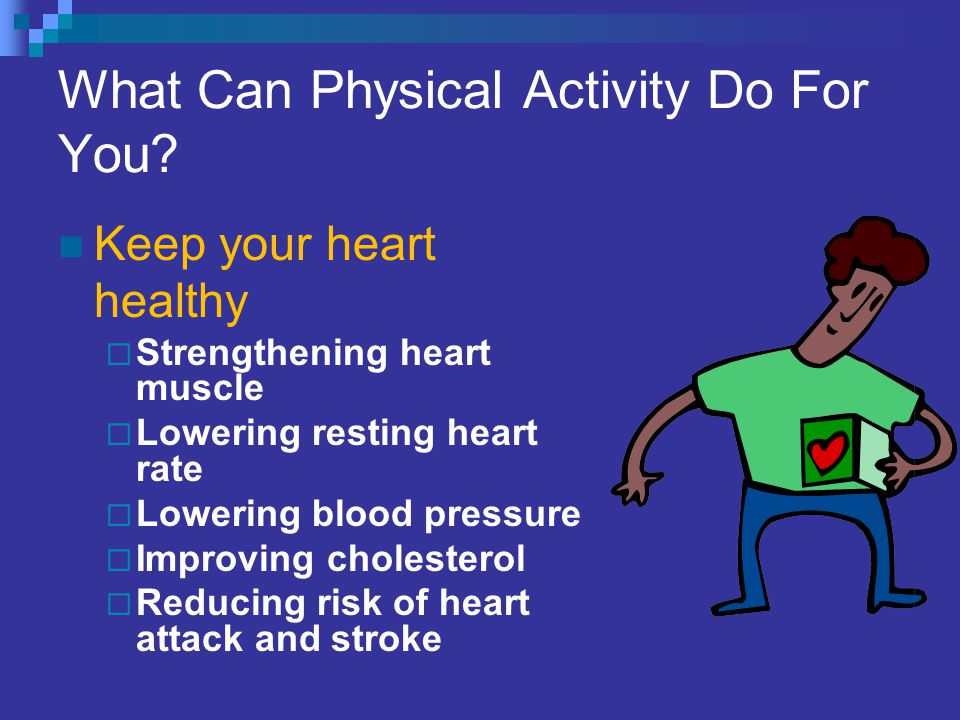 What Can Physical Activity Do For You?

Keep your heart healthy

Strengthening heart muscle

Lowering resting heart rate

Lowering blood pressure

Improving cholesterol

Reducing risk of heart attack and stroke